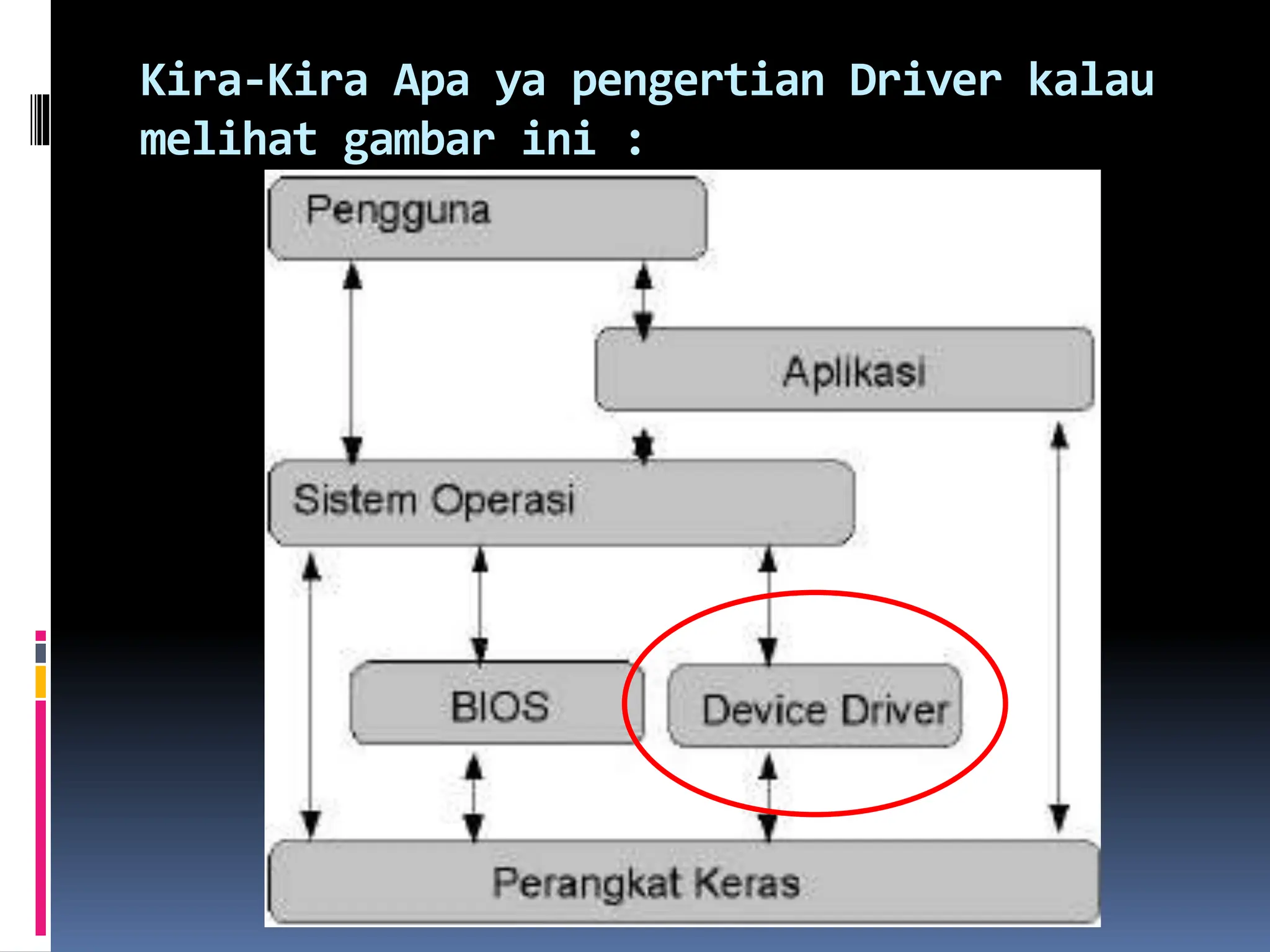 Kira-Kira Apa ya pengertian Driver kalau melihat gambar ini :

Pengguna

Aplikasi

Sistem Operasi

BIOS

Device Driver

Perangkat Keras